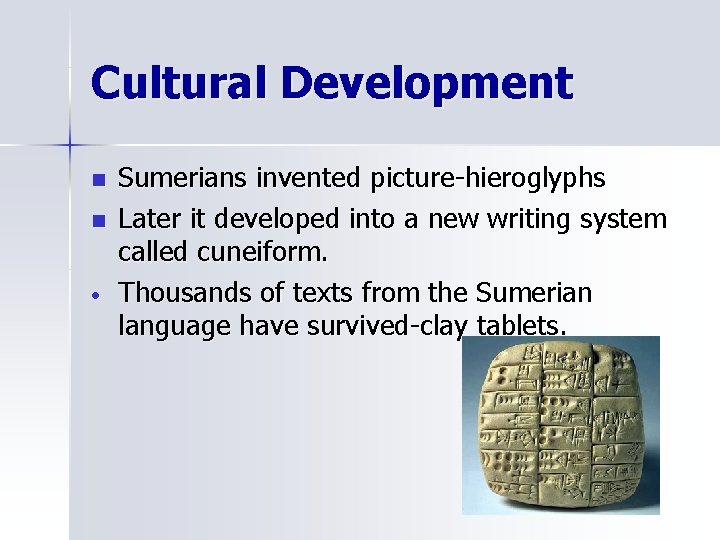 Cultural Development

- Sumerians invented picture-hieroglyphs
- Later it developed into a new writing system called cuneiform.
- Thousands of texts from the Sumerian language have survived-clay tablets.